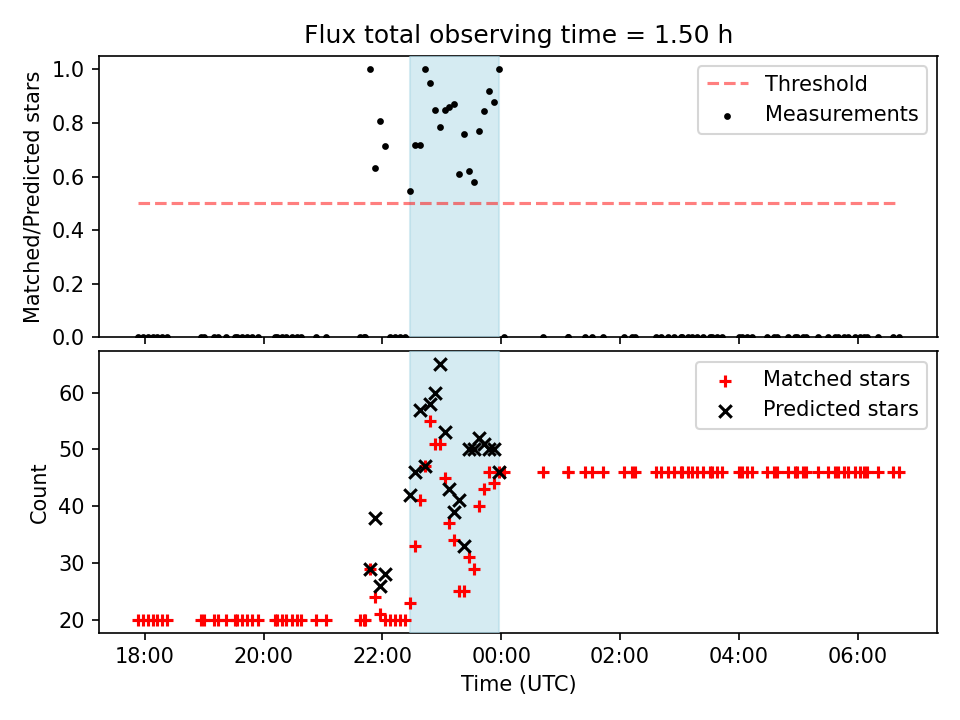 Flux total observing time = 1.50 h

Matched/Predicted stars
1.0
0.8
0.6
0.4
0.2
0.0

Threshold
Measurements

Count
60
50
40
30
20

Matched stars
Predicted stars

18:00
20:00
22:00
00:00
02:00
04:00
06:00
Time (UTC)